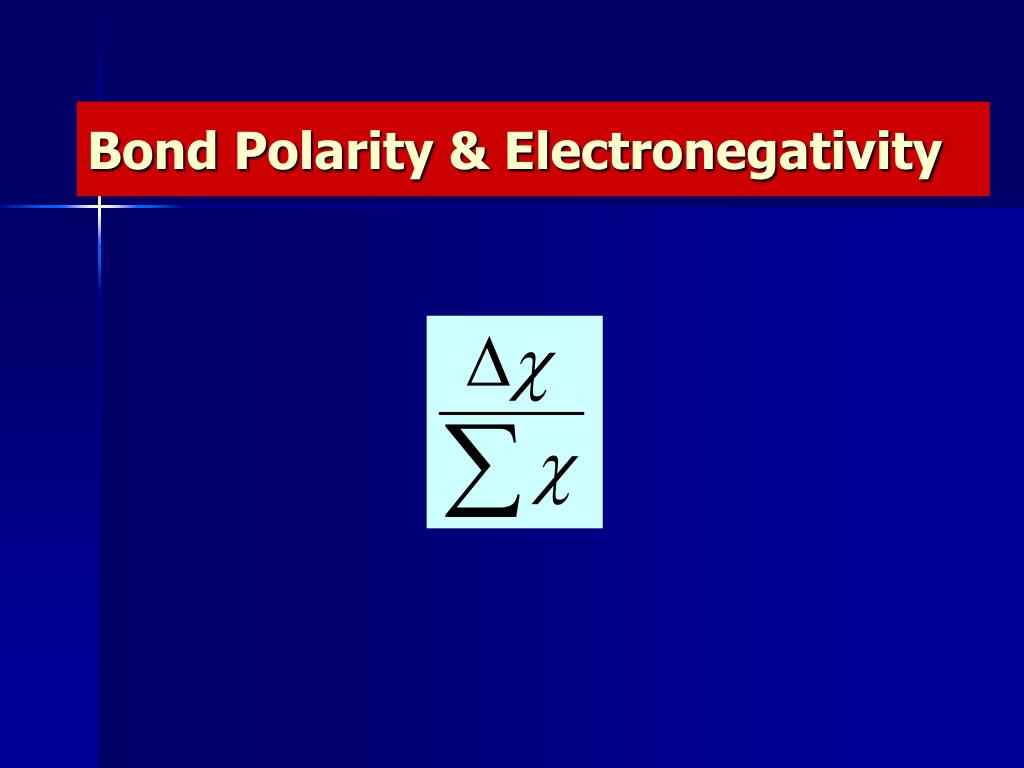 Bond Polarity & Electronegativity

$\frac{\Delta\chi}{\sum\chi}$